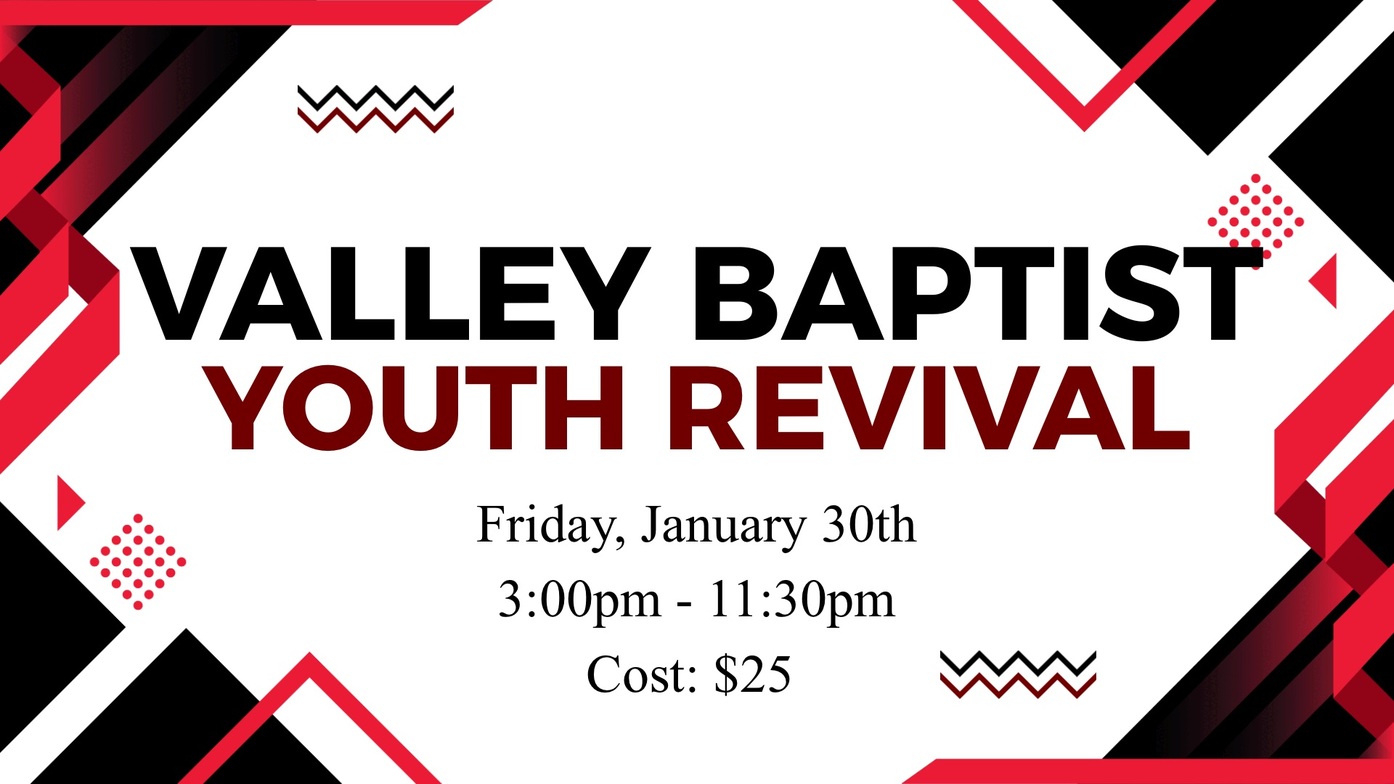 VALLEY BAPTIST
YOUTH REVIVAL

Friday, January 30th
3:00pm - 11:30pm
Cost: \$25